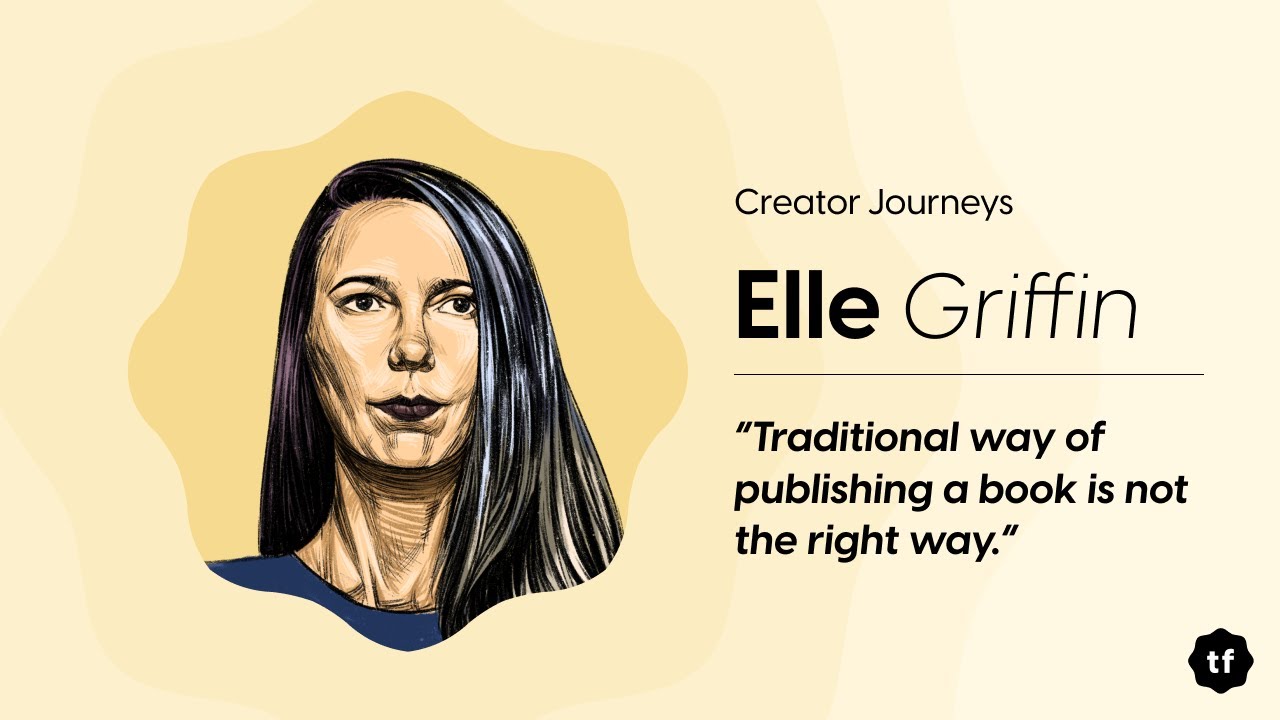 Creator Journeys

Elle Griffin

"Traditional way of publishing a book is not the right way."

tf